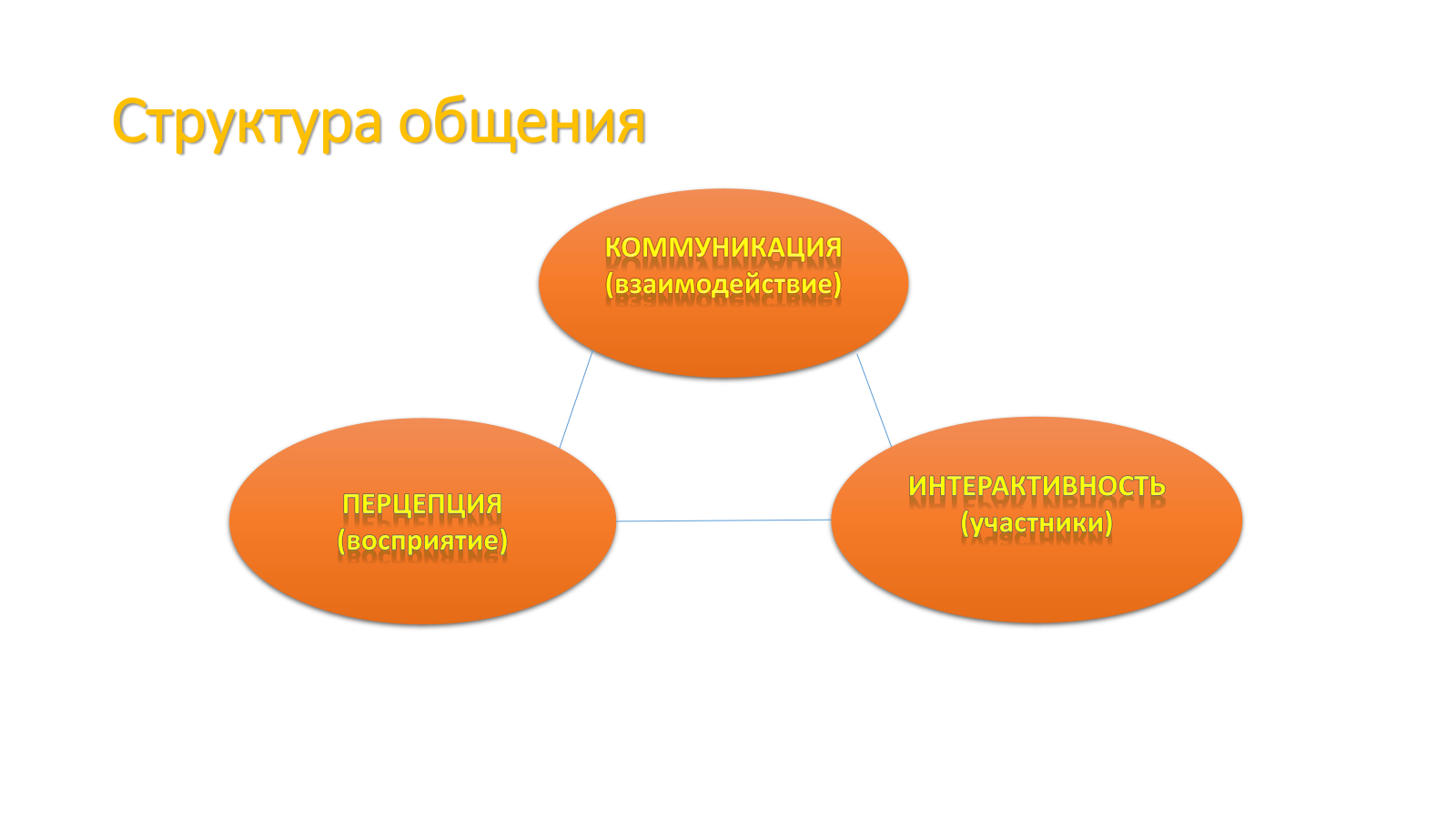 Структура общения

КОММУНИКАЦИЯ
(взаимодействие)

ПЕРЦЕПЦИЯ
(восприятие)

ИНТЕРАКТИВНОСТЬ
(участники)